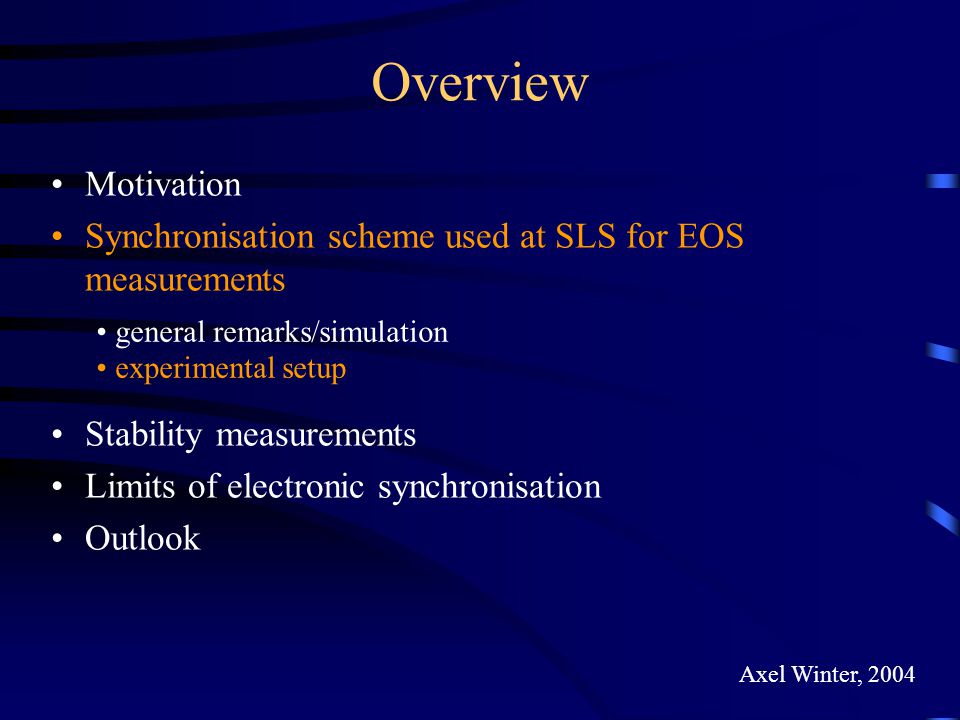 Overview

• Motivation
• Synchronisation scheme used at SLS for EOS measurements
  • general remarks/simulation
  • experimental setup
• Stability measurements
• Limits of electronic synchronisation
• Outlook

Axel Winter, 2004